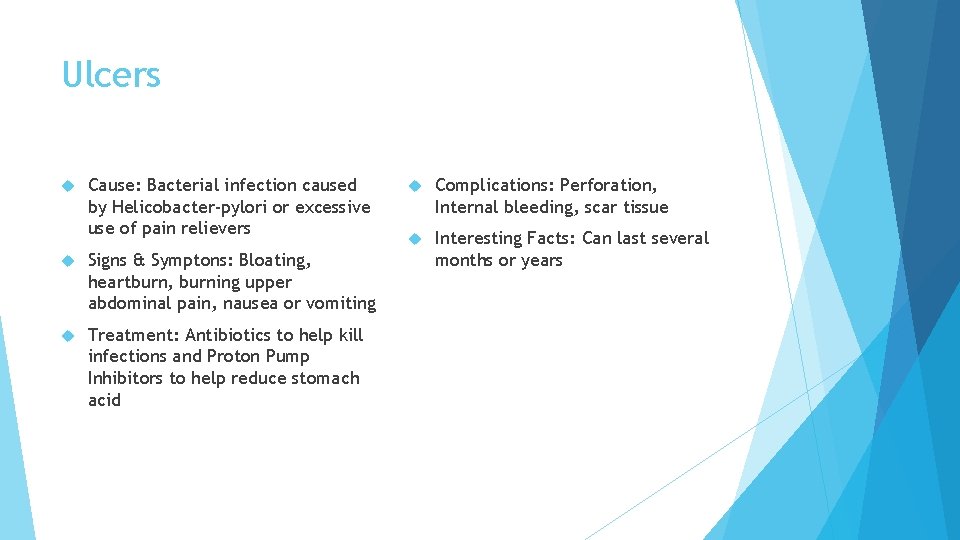 Ulcers

Cause: Bacterial infection caused by Helicobacter-pylori or excessive use of pain relievers

Signs & Symptons: Bloating, heartburn, burning upper abdominal pain, nausea or vomiting

Treatment: Antibiotics to help kill infections and Proton Pump Inhibitors to help reduce stomach acid

Complications: Perforation, Internal bleeding, scar tissue

Interesting Facts: Can last several months or years